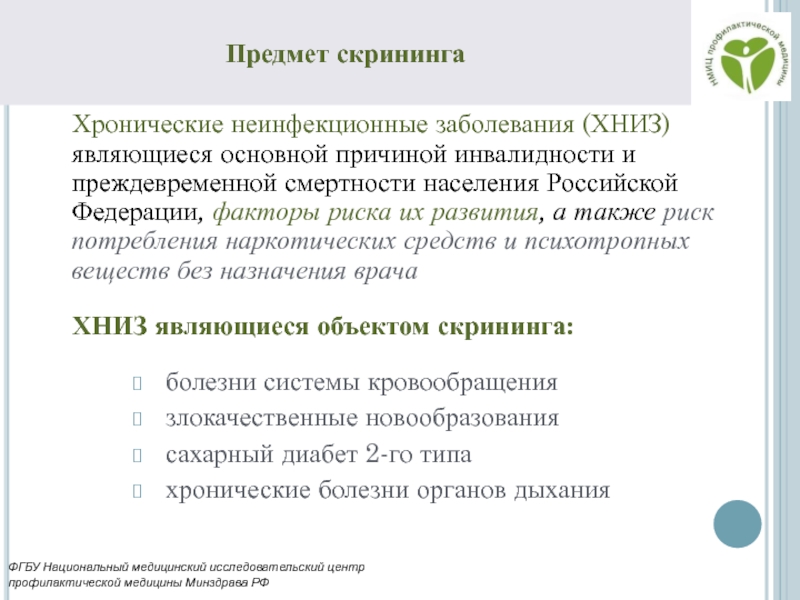 Предмет скрининга

НМИЦ профилактической медицины

Хронические неинфекционные заболевания (ХНИЗ) являющиеся основной причиной инвалидности и преждевременной смертности населения Российской Федерации, факторы риска их развития, а также риск потребления наркотических средств и психотропных веществ без назначения врача

ХНИЗ являющиеся объектом скрининга:

болезни системы кровообращения
злокачественные новообразования
сахарный диабет 2-го типа
хронические болезни органов дыхания

ФГБУ Национальный медицинский исследовательский центр профилактической медицины Минздрава РФ